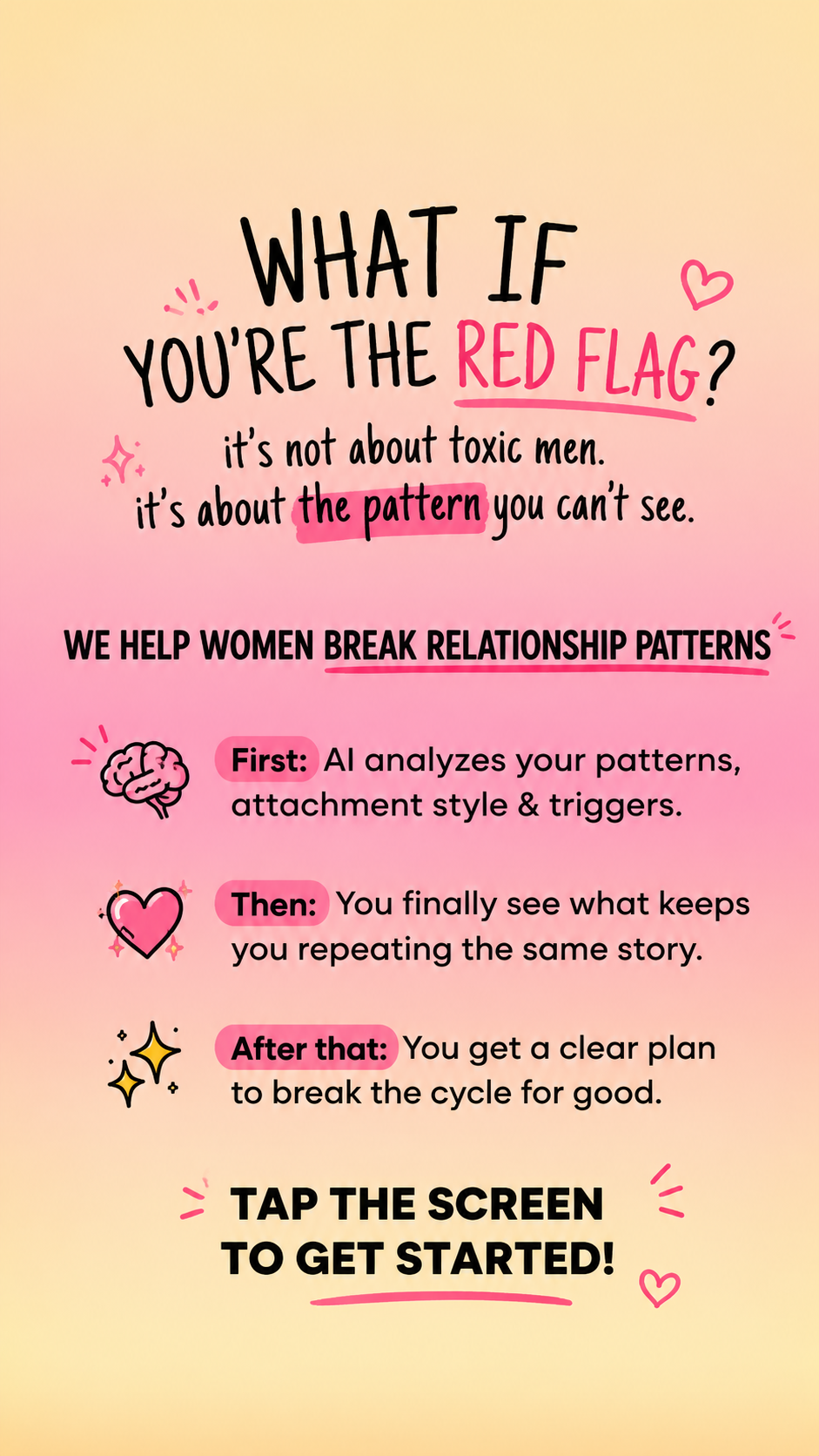 WHAT IF YOU'RE THE RED FLAG?

it's not about toxic men.
it's about the pattern you can't see.

WE HELP WOMEN BREAK RELATIONSHIP PATTERNS

First: AI analyzes your patterns, attachment style & triggers.

Then: You finally see what keeps you repeating the same story.

After that: You get a clear plan to break the cycle for good.

TAP THE SCREEN TO GET STARTED!